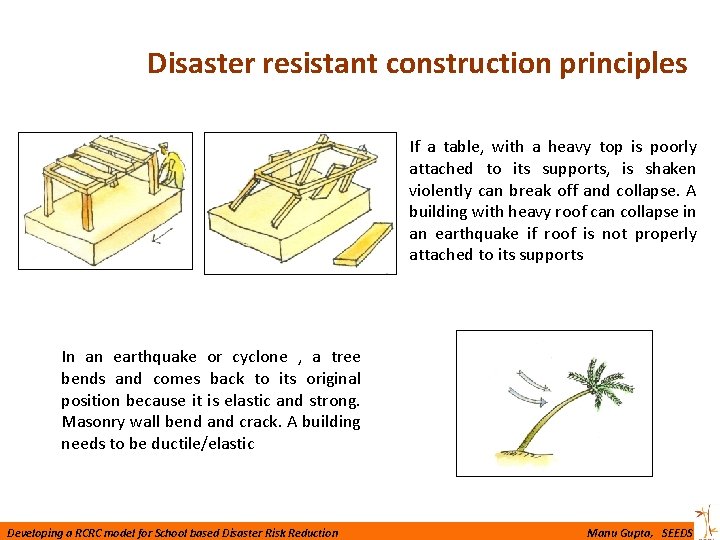 Disaster resistant construction principles

If a table, with a heavy top is poorly attached to its supports, is shaken violently can break off and collapse. A building with heavy roof can collapse in an earthquake if roof is not properly attached to its supports

In an earthquake or cyclone , a tree bends and comes back to its original position because it is elastic and strong. Masonry wall bend and crack. A building needs to be ductile/elastic

Developing a RCRC model for School based Disaster Risk Reduction

Manu Gupta, SEEDS